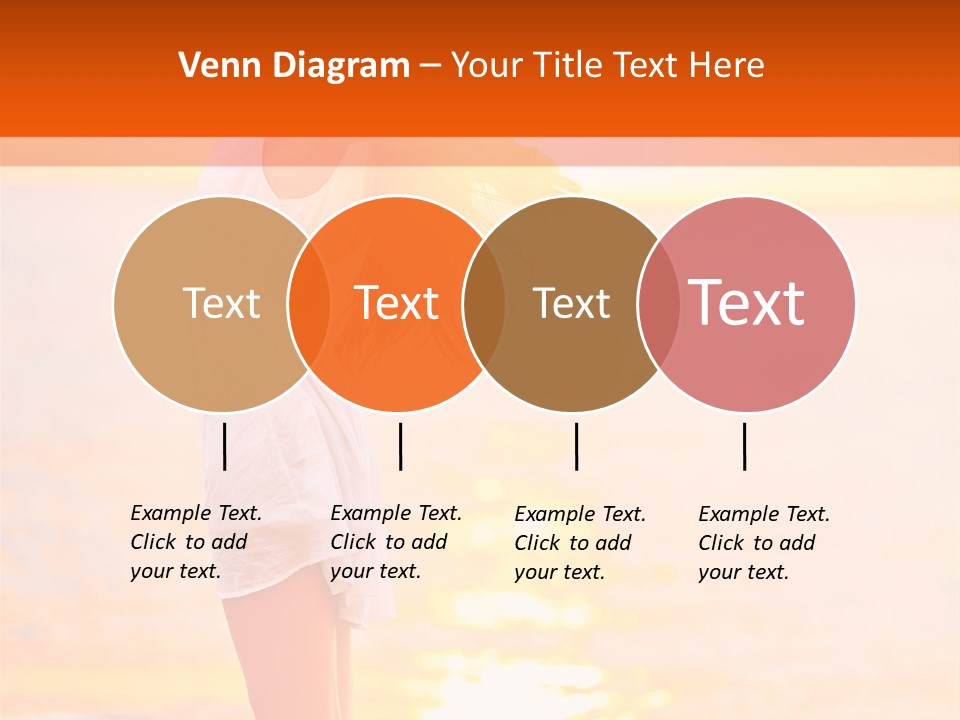 Venn Diagram – Your Title Text Here

Text

Text

Text

Text

Example Text. Click to add your text.

Example Text. Click to add your text.

Example Text. Click to add your text.

Example Text. Click to add your text.